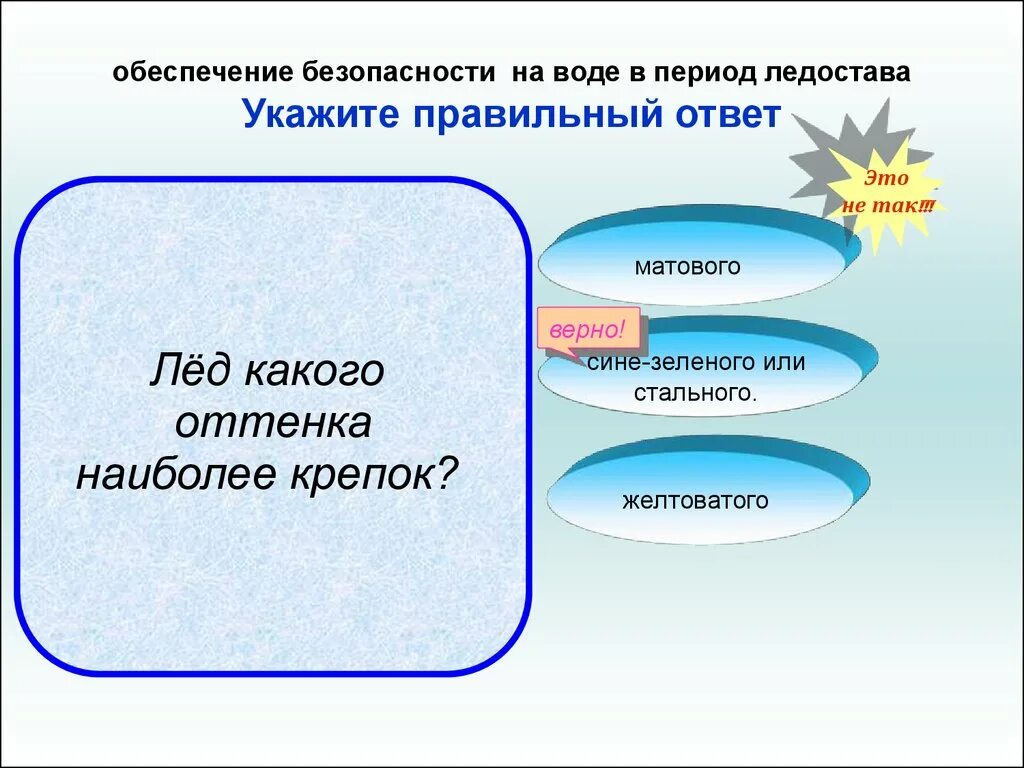 обеспечение безопасности на воде в период ледостава

Укажите правильный ответ

Это не так!!!

Лёд какого оттенка наиболее крепок?

матового

верно!

сине-зеленого или стального.

желтоватого